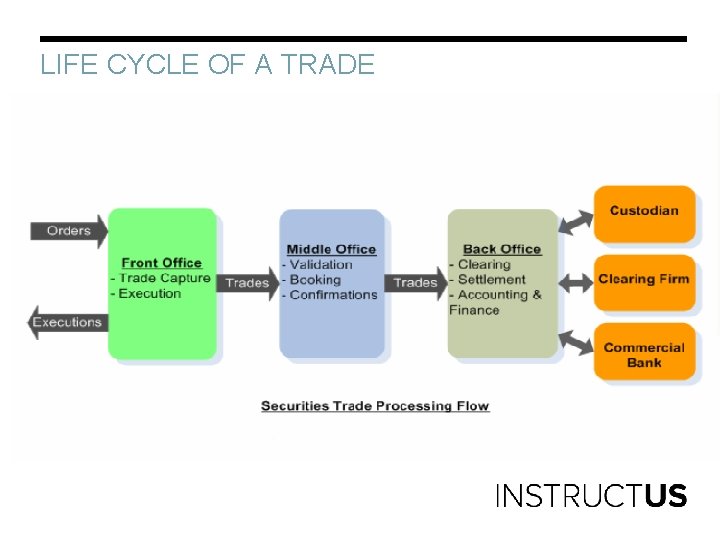 LIFE CYCLE OF A TRADE

Orders

Executions

Front Office
- Trade Capture
- Execution

Trades

Middle Office
- Validation
- Booking
- Confirmations

Trades

Back Office
- Clearing
- Settlement
- Accounting & Finance

Custodian

Clearing Firm

Commercial Bank

Securities Trade Processing Flow

INSTRUCTUS